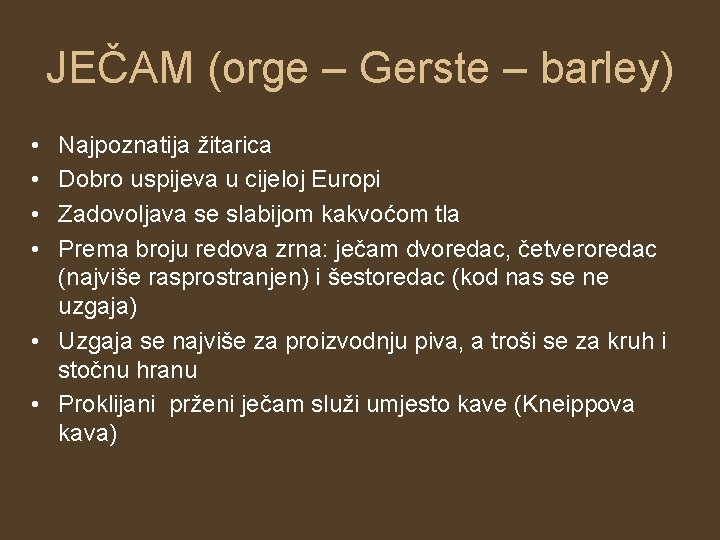 JEČAM (orge – Gerste – barley)

• Najpoznatija žitarica
• Dobro uspijeva u cijeloj Europi
• Zadovoljava se slabijom kakvoćom tla
• Prema broju redova zrna: ječam dvoredac, četveroredac (najviše rasprostranjen) i šestoredac (kod nas se ne uzgaja)
• Uzgaja se najviše za proizvodnju piva, a troši se za kruh i stočnu hranu
• Proklijani prženi ječam služi umjesto kave (Kneippova kava)